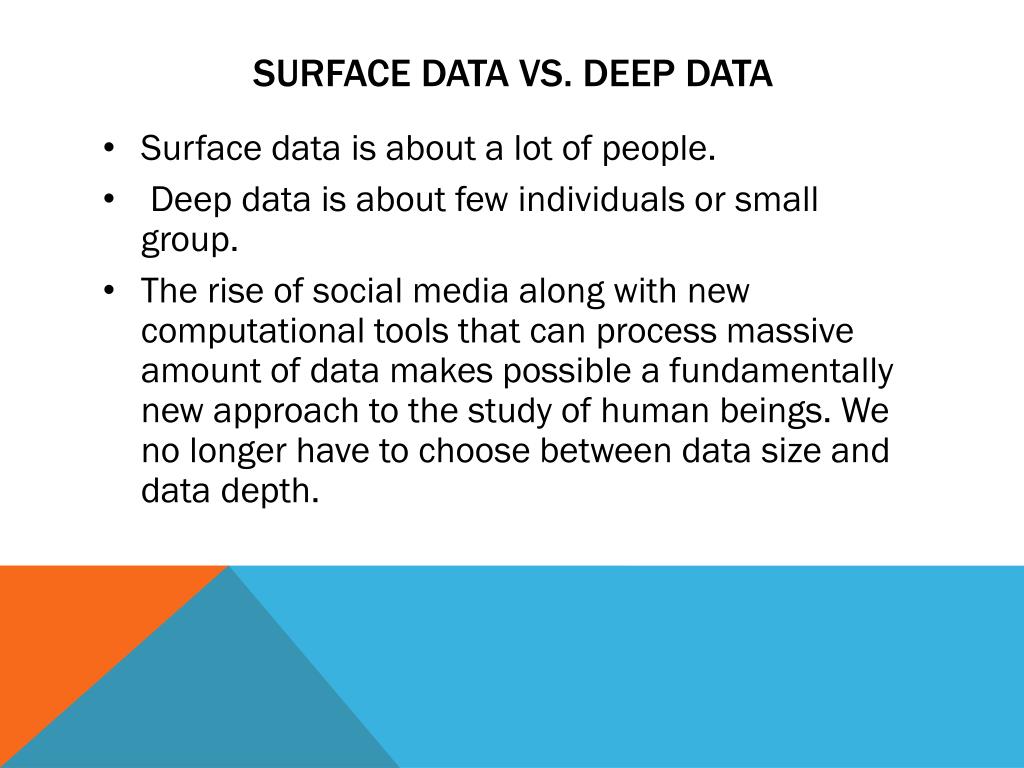 SURFACE DATA VS. DEEP DATA

• Surface data is about a lot of people.

• Deep data is about few individuals or small group.

• The rise of social media along with new computational tools that can process massive amount of data makes possible a fundamentally new approach to the study of human beings. We no longer have to choose between data size and data depth.